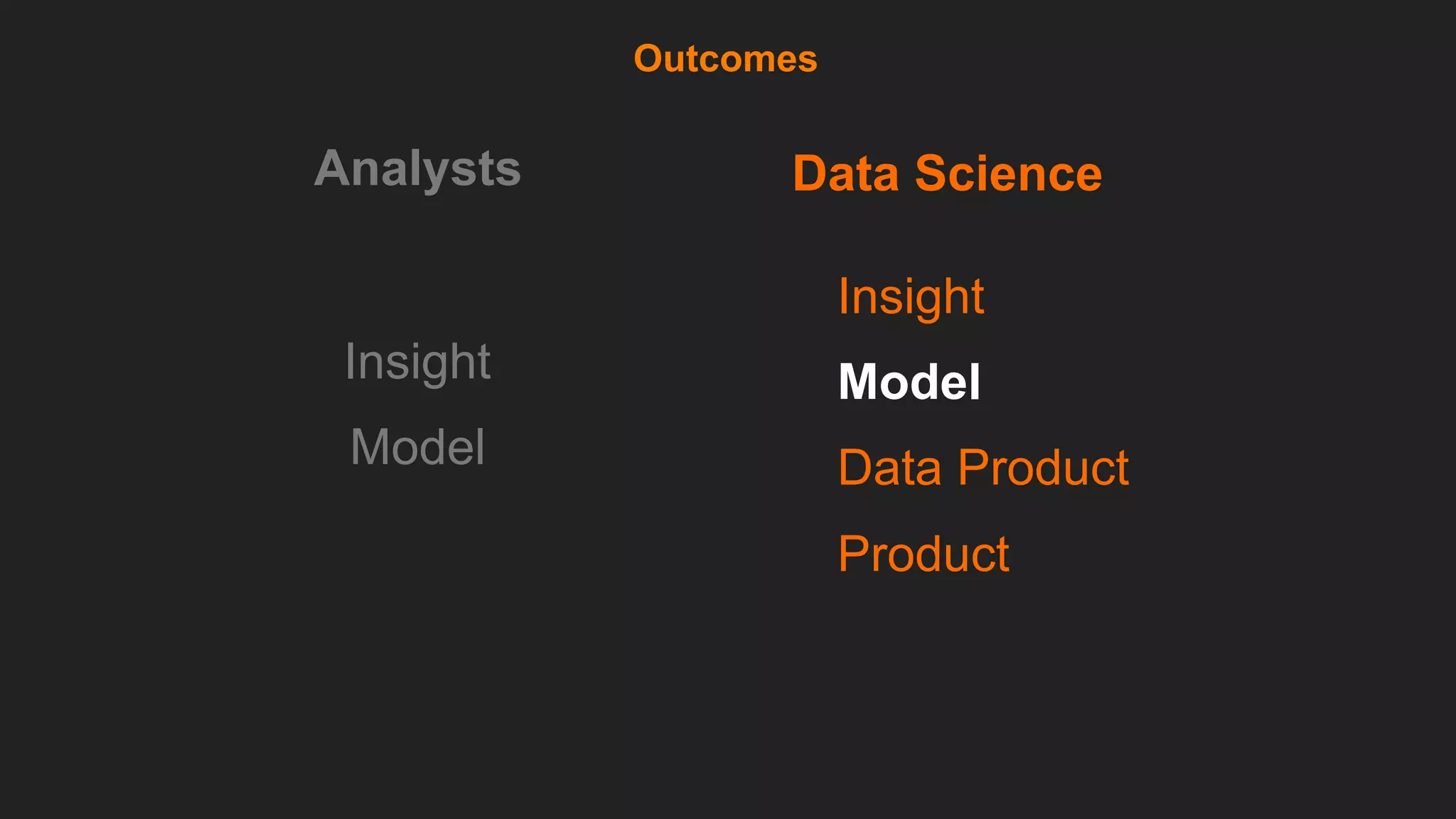 Outcomes

Analysts

Insight

Model

Data Science

Insight

Model

Data Product

Product